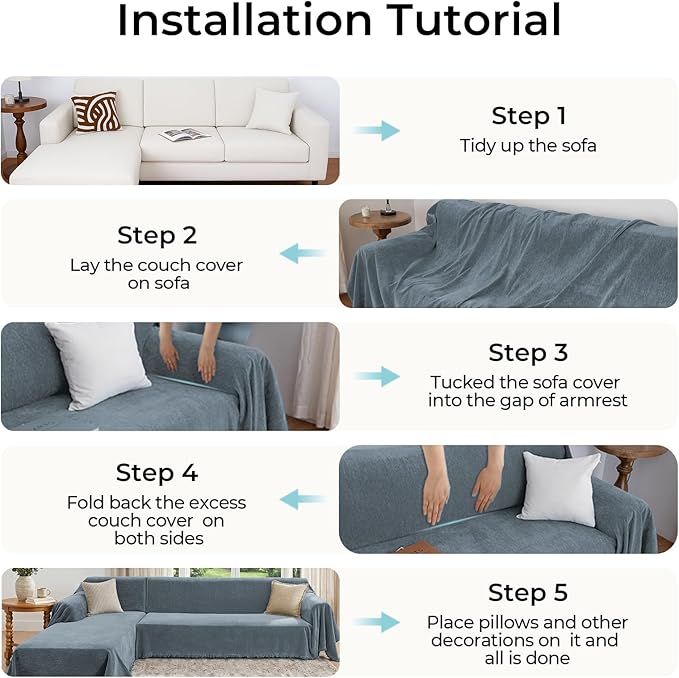 Installation Tutorial

Step 1
Tidy up the sofa

Step 2
Lay the couch cover on sofa

Step 3
Tucked the sofa cover into the gap of armrest

Step 4
Fold back the excess couch cover on both sides

Step 5
Place pillows and other decorations on it and all is done